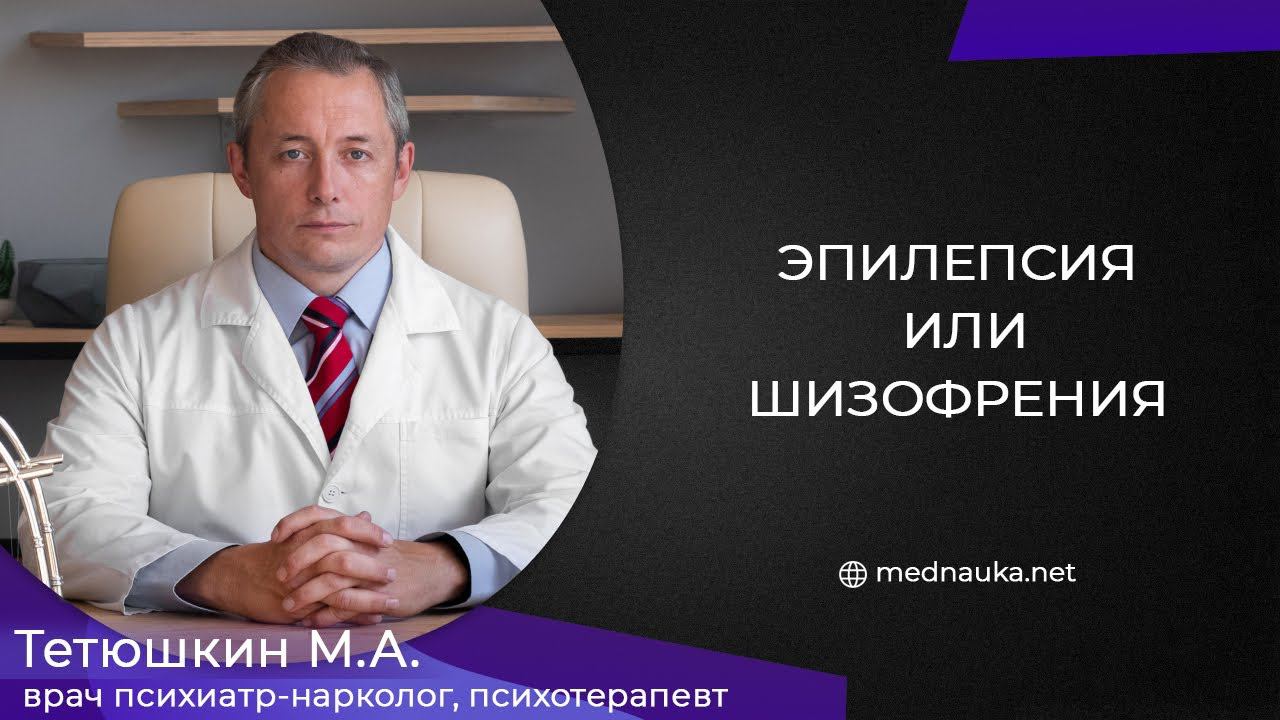 ЭПИЛЕПСИЯ
ИЛИ
ШИЗОФРЕНИЯ

mednauka.net

Тетюшкин М.А.
врач психиатр-нарколог, психотерапевт